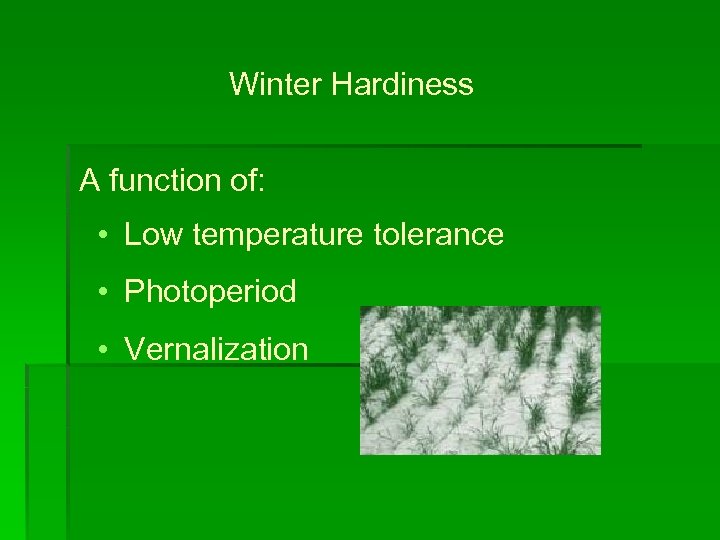 Winter Hardiness

A function of:

• Low temperature tolerance
• Photoperiod
• Vernalization